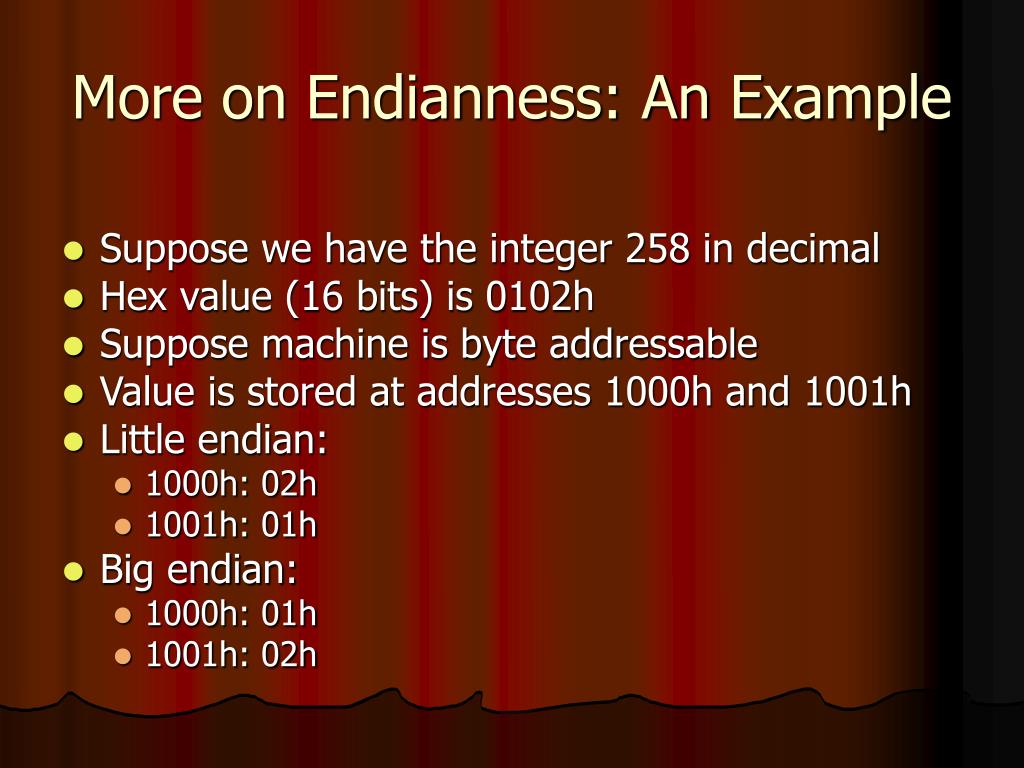 More on Endianness: An Example

- Suppose we have the integer 258 in decimal
- Hex value (16 bits) is 0102h
- Suppose machine is byte addressable
- Value is stored at addresses 1000h and 1001h
- Little endian:
  - 1000h: 02h
  - 1001h: 01h
- Big endian:
  - 1000h: 01h
  - 1001h: 02h